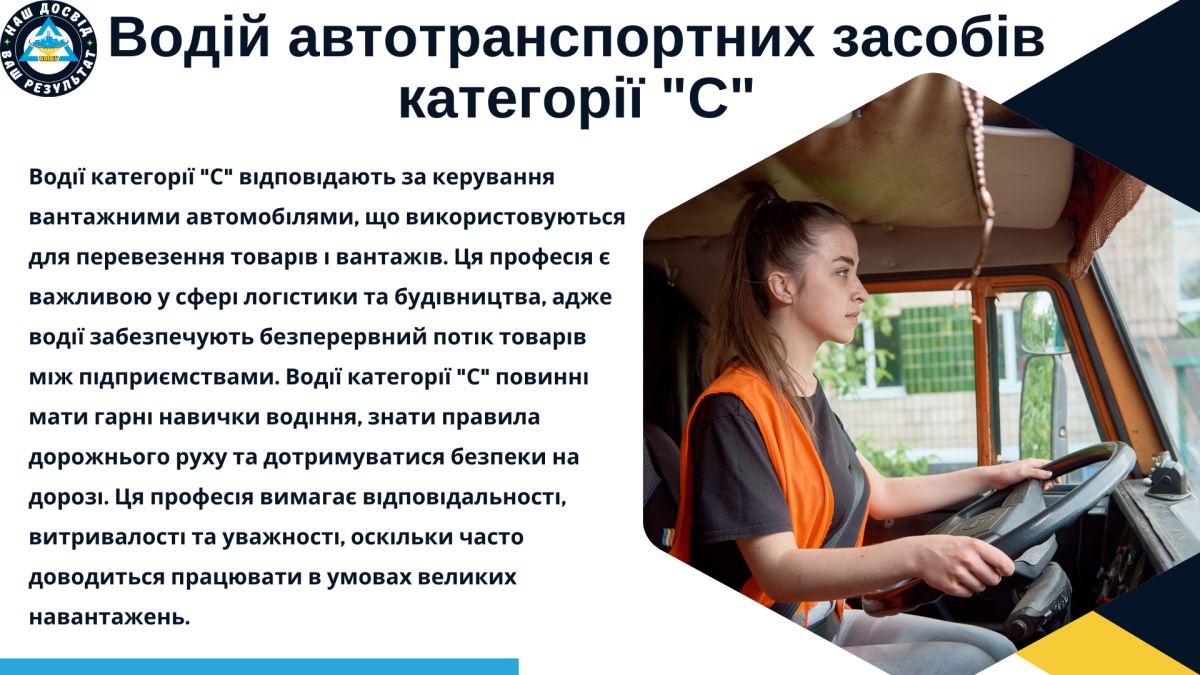 НАШ ДОСВІД
ВАШ РЕЗУЛЬТАТ

Водій автотранспортних засобів категорії "С"

Водії категорії "С" відповідають за керування вантажними автомобілями, що використовуються для перевезення товарів і вантажів. Ця професія є важливою у сфері логістики та будівництва, адже водії забезпечують безперервний потік товарів між підприємствами. Водії категорії "С" повинні мати гарні навички водіння, знати правила дорожнього руху та дотримуватися безпеки на дорозі. Ця професія вимагає відповідальності, витривалості та уважності, оскільки часто доводиться працювати в умовах великих навантажень.